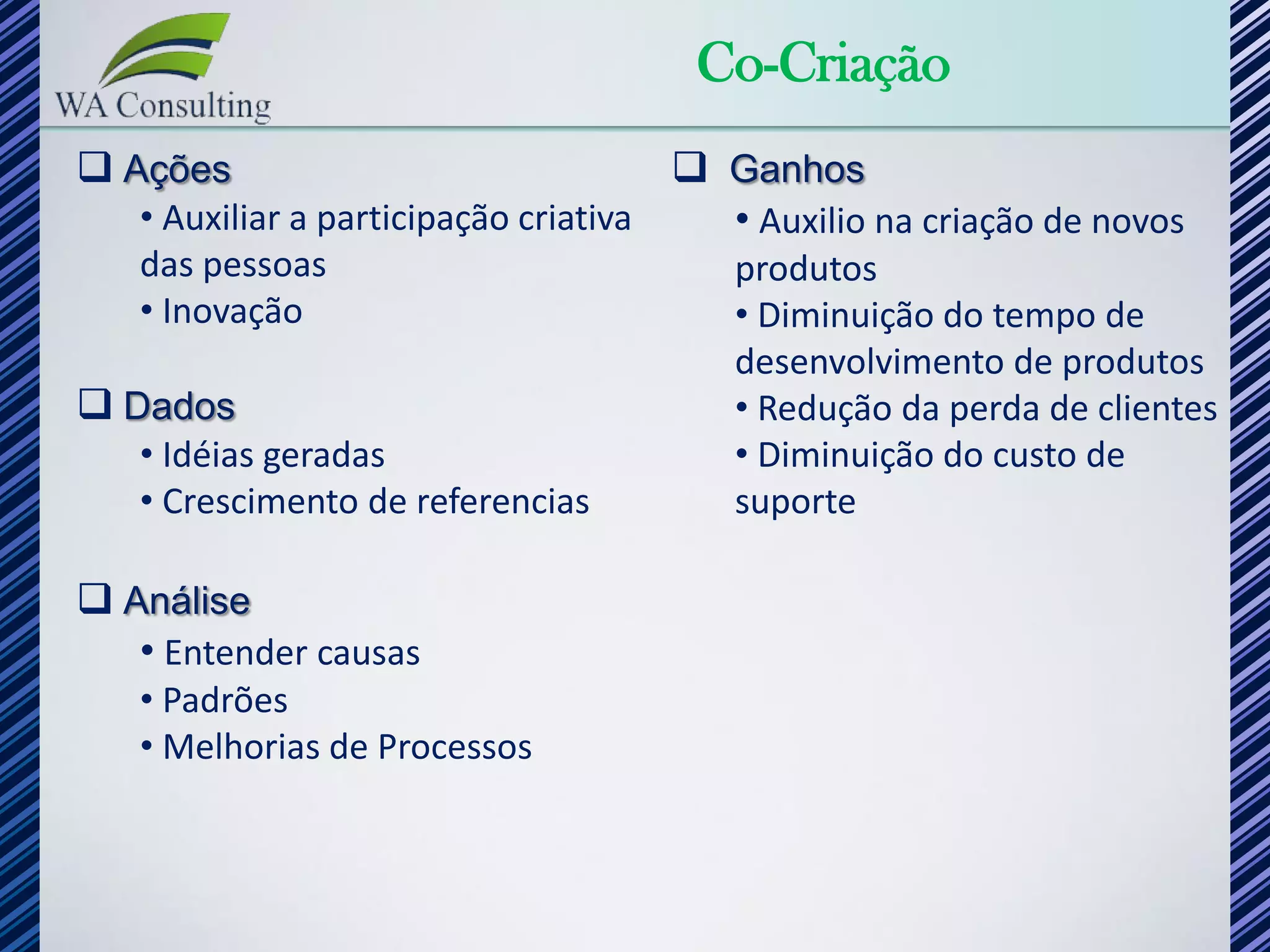 WA Consulting

Co-Criação

❑ Ações
• Auxiliar a participação criativa das pessoas
• Inovação

❑ Dados
• Idéias geradas
• Crescimento de referencias

❑ Análise
• Entender causas
• Padrões
• Melhorias de Processos

❑ Ganhos
• Auxilio na criação de novos produtos
• Diminuição do tempo de desenvolvimento de produtos
• Redução da perda de clientes
• Diminuição do custo de suporte